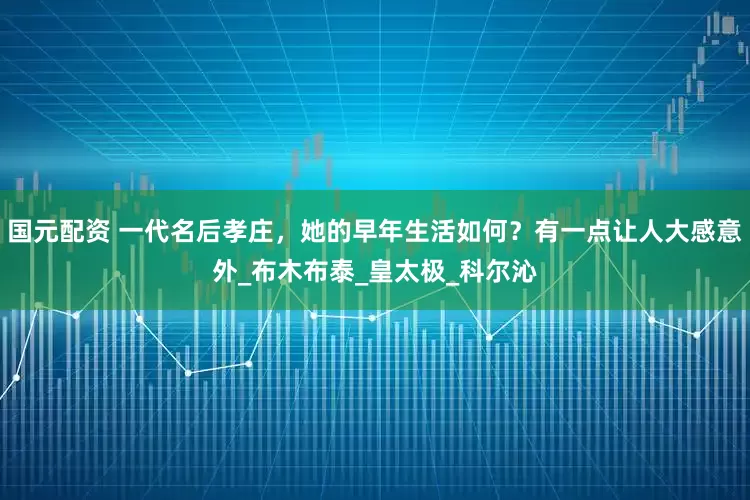 国元配资 一代名后孝庄，她的早年生活如何？有一点让人大感意外_布木布泰_皇太极_科尔沁